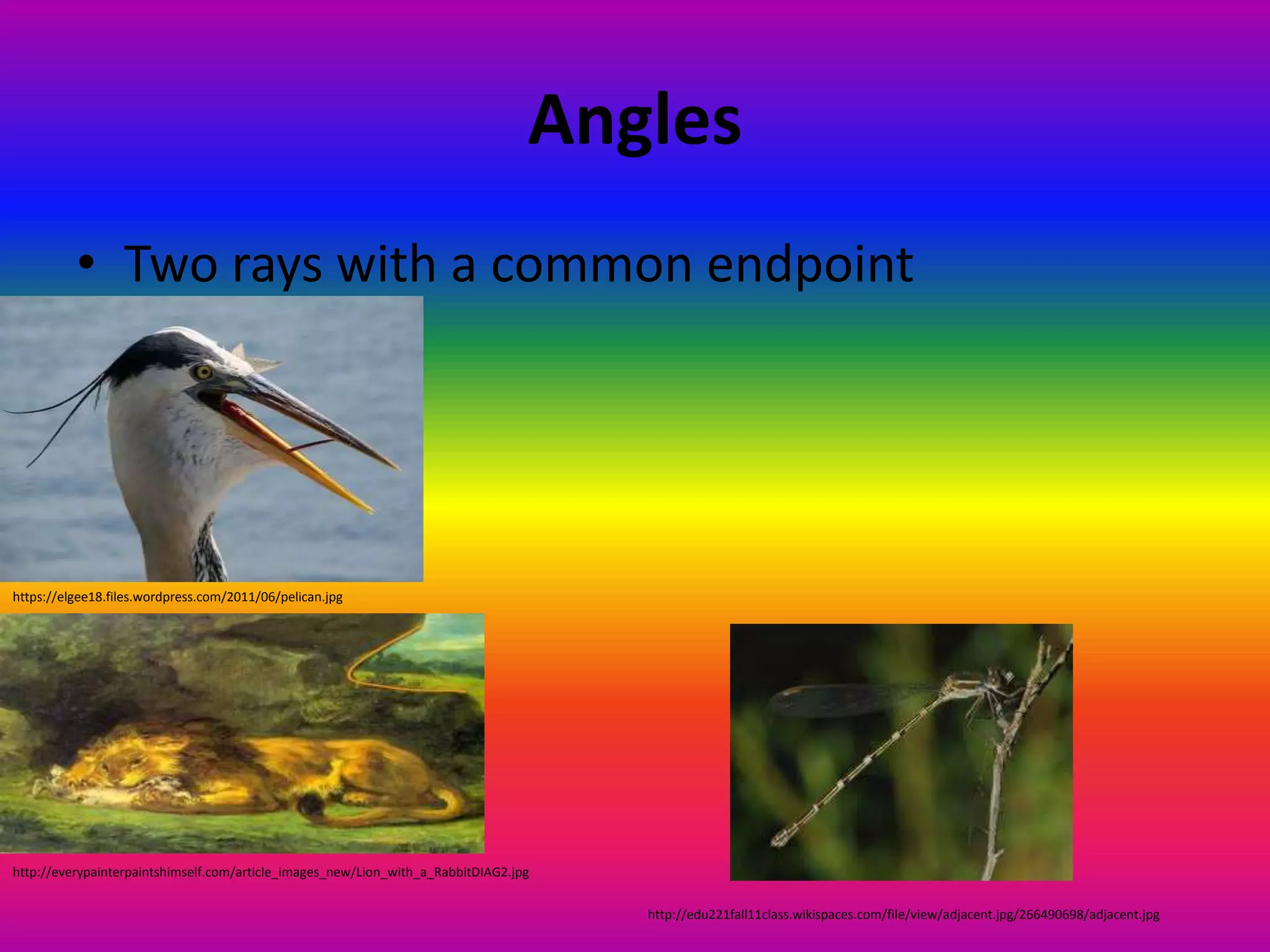 Angles

• Two rays with a common endpoint

https://elgee18.files.wordpress.com/2011/06/pelican.jpg

http://everypainterpaintshimself.com/article_images_new/Lion_with_a_RabbitDIAG2.jpg

http://edu221fall11class.wikispaces.com/file/view/adjacent.jpg/266490698/adjacent.jpg